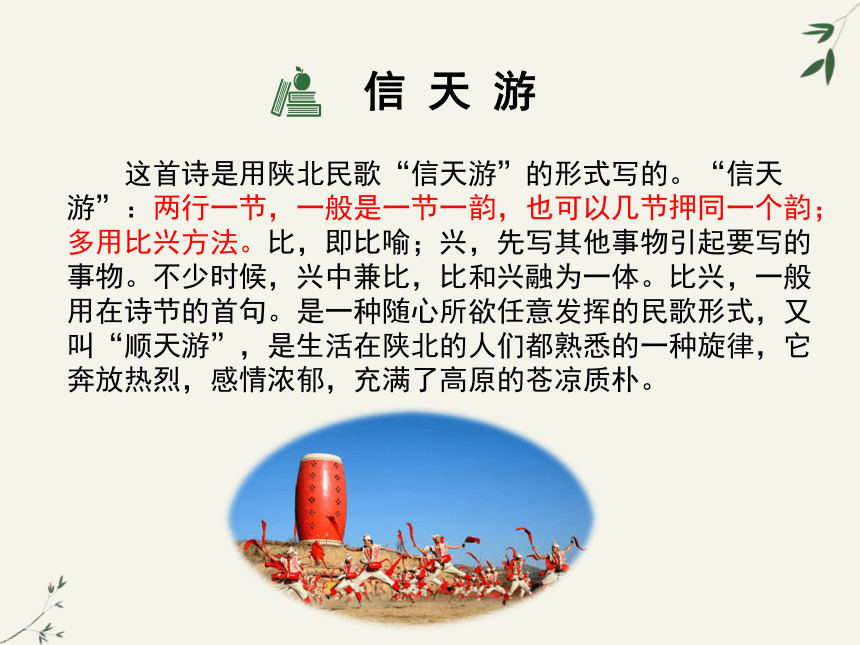 信天游

这首诗是用陕北民歌“信天游”的形式写的。“信天游”：两行一节，一般是一节一韵，也可以几节押同一个韵；多用比兴方法。比，即比喻；兴，先写其他事物引起要写的事物。不少时候，兴中兼比，比和兴融为一体。比兴，一般用在诗节的首句。是一种随心所欲任意发挥的民歌形式，又叫“顺天游”，是生活在陕北的人们都熟悉的一种旋律，它奔放热烈，感情浓郁，充满了高原的苍凉质朴。